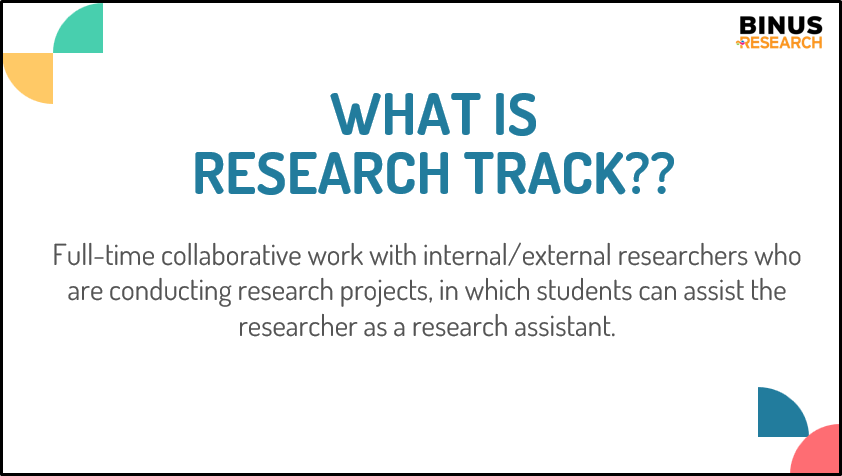 BINUS
RESEARCH

WHAT IS
RESEARCH TRACK??

Full-time collaborative work with internal/external researchers who are conducting research projects, in which students can assist the researcher as a research assistant.